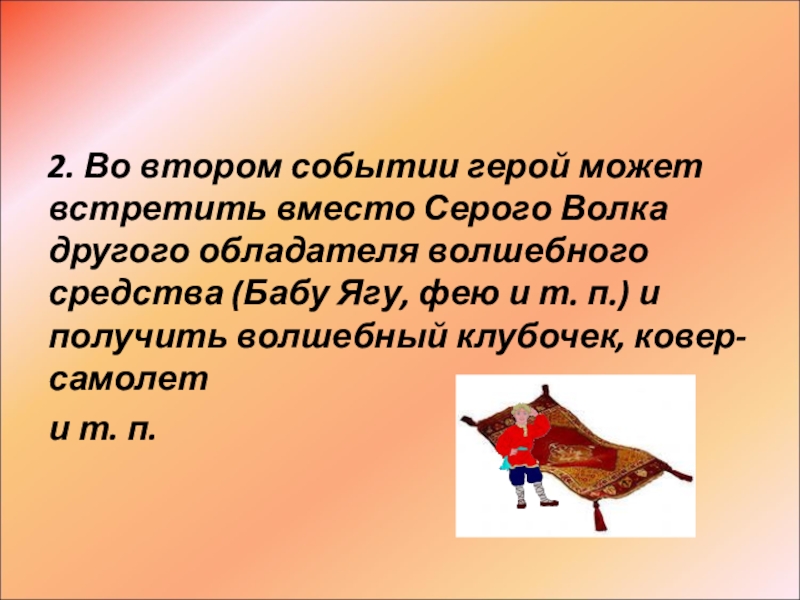 2. Во втором событии герой может встретить вместо Серого Волка другого обладателя волшебного средства (Бабу Ягу, фею и т. п.) и получить волшебный клубочек, ковер-самолет
и т. п.